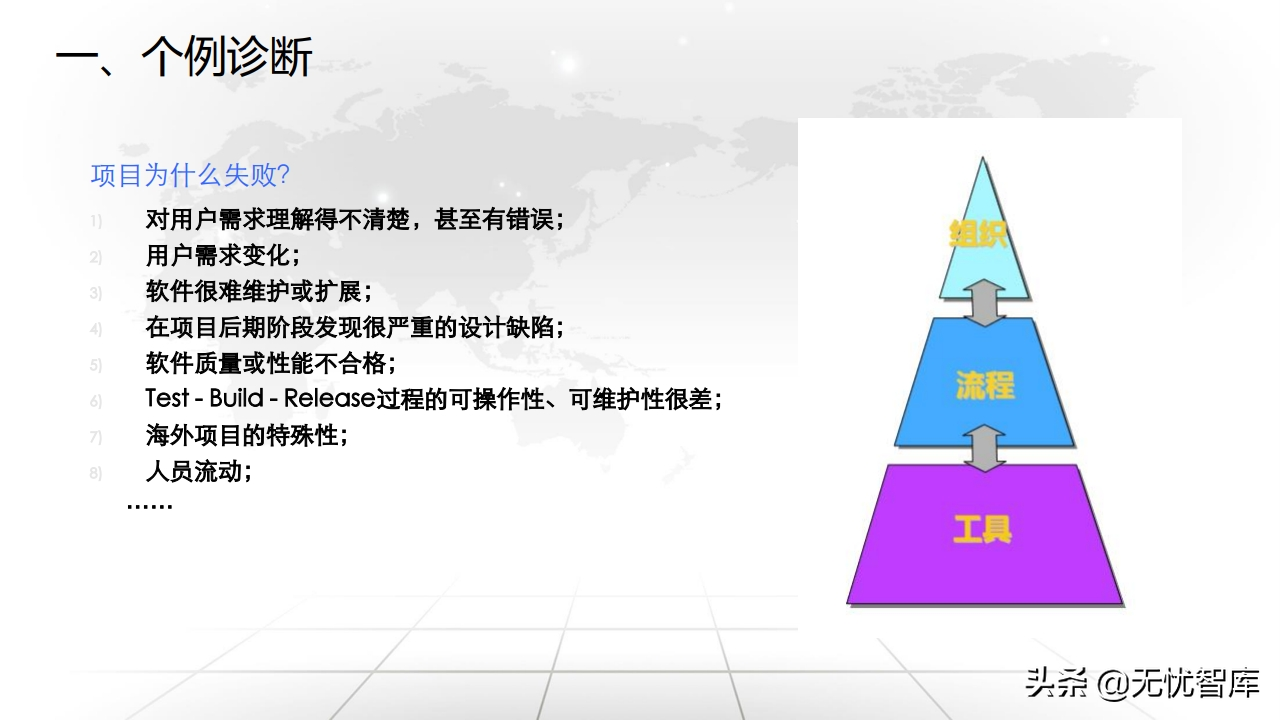 一、个例诊断

项目为什么失败?

1) 对用户需求理解得不清楚，甚至有错误；
2) 用户需求变化；
3) 软件很难维护或扩展；
4) 在项目后期阶段发现很严重的设计缺陷；
5) 软件质量或性能不合格；
6) Test - Build - Release过程的可操作性、可维护性很差；
7) 海外项目的特殊性；
8) 人员流动；
……

组织
流程
工具

头条 @无忧智库